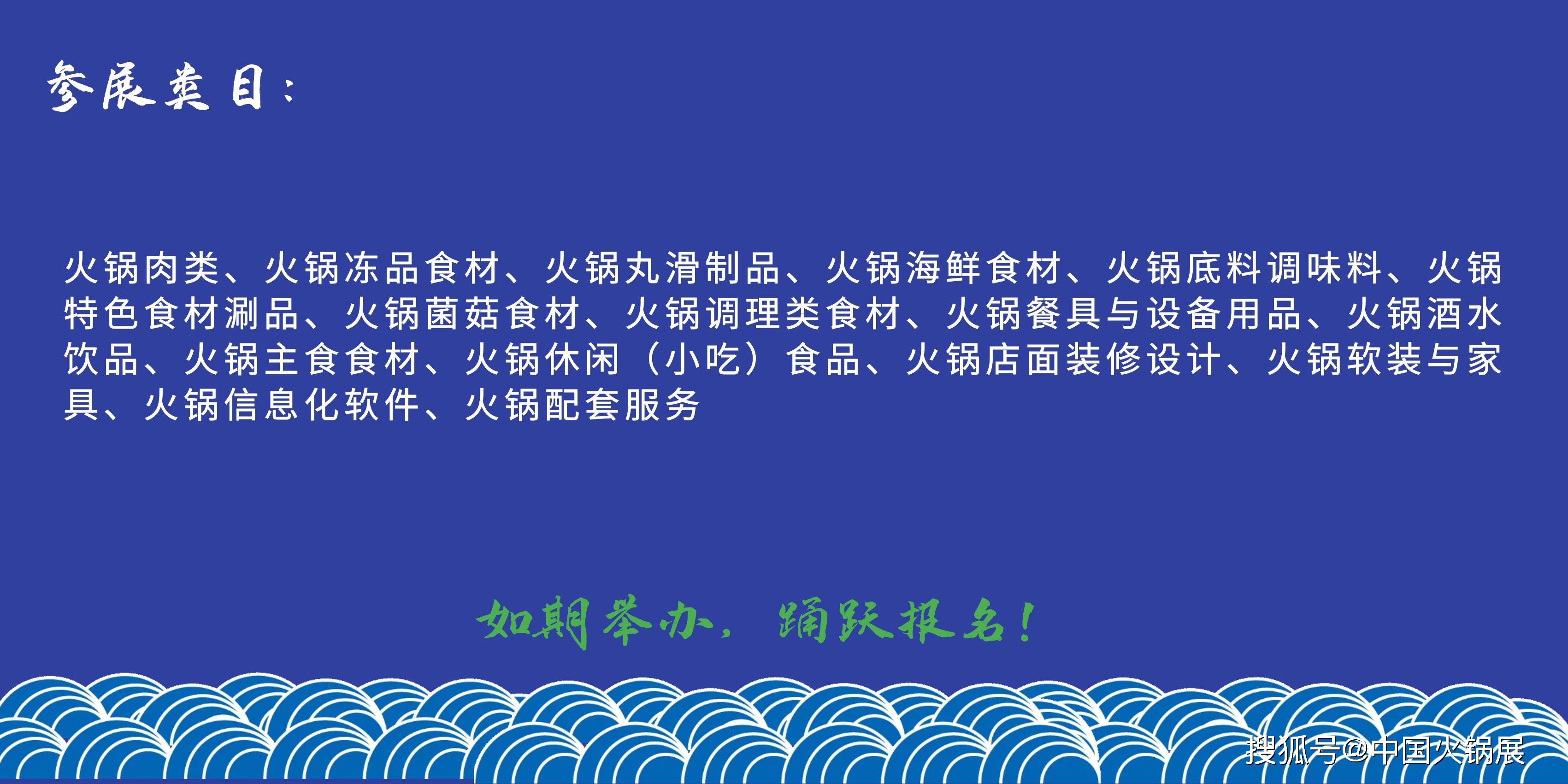 参展类目：

火锅肉类、火锅冻品食材、火锅丸滑制品、火锅海鲜食材、火锅底料调味料、火锅特色食材涮品、火锅菌菇食材、火锅调理类食材、火锅餐具与设备用品、火锅酒水饮品、火锅主食食材、火锅休闲（小吃）食品、火锅店面装修设计、火锅软装与家具、火锅信息化软件、火锅配套服务

如期举办，踊跃报名！

搜狐号@中国火锅展